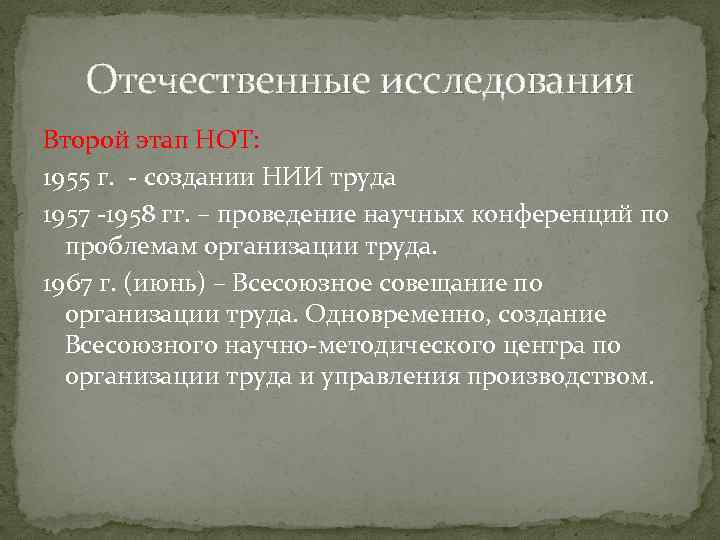 Отечественные исследования

Второй этап НОТ:

1955 г. - создании НИИ труда

1957 -1958 гг. – проведение научных конференций по проблемам организации труда.

1967 г. (июнь) – Всесоюзное совещание по организации труда. Одновременно, создание Всесоюзного научно-методического центра по организации труда и управления производством.